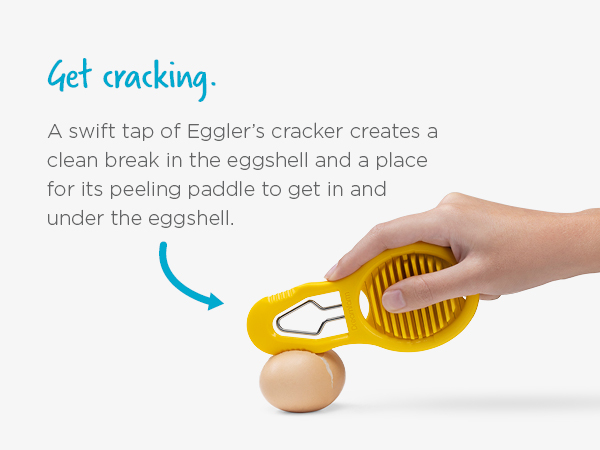 Get cracking.

A swift tap of Eggler's cracker creates a clean break in the eggshell and a place for its peeling paddle to get in and under the eggshell.